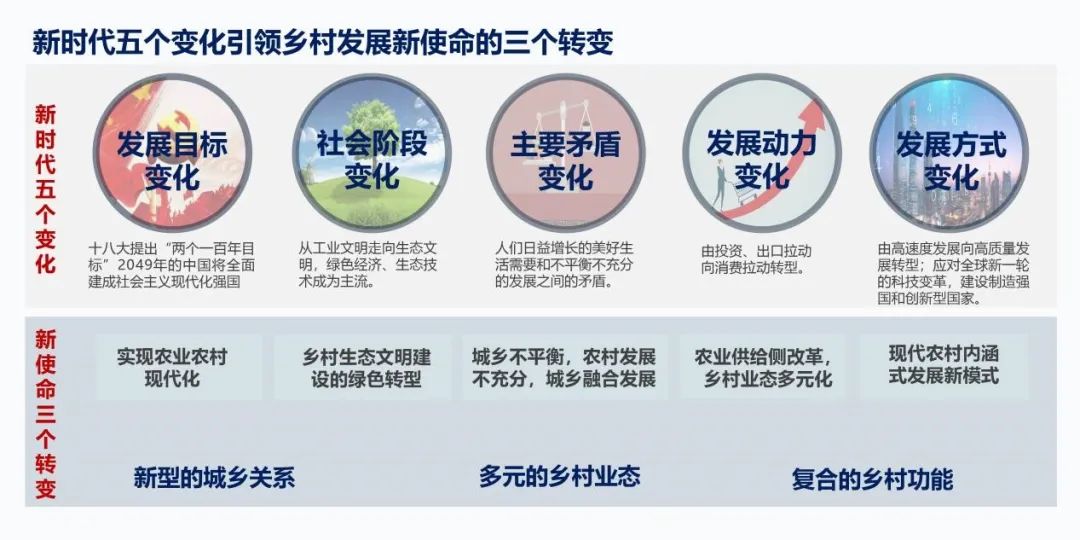 新时代五个变化引领乡村发展新使命的三个转变

新时代五个变化

发展目标变化

十八大提出“两个一百年目标”2049年的中国将全面建成社会主义现代化强国

社会阶段变化

从工业文明走向生态文明，绿色经济、生态技术成为主流。

主要矛盾变化

人们日益增长的美好生活需要和不平衡不充分的发展之间的矛盾。

发展动力变化

由投资、出口拉动向消费拉动转型。

发展方式变化

由高速度发展向高质量发展转型；应对全球新一轮的科技变革，建设制造强国和创新型国家。

新使命三个转变

实现农业农村现代化

乡村生态文明建设的绿色转型

城乡不平衡，农村发展不充分，城乡融合发展

农业供给侧改革，乡村业态多元化

现代农村内涵式发展新模式

新型的城乡关系

多元的乡村业态

复合的乡村功能